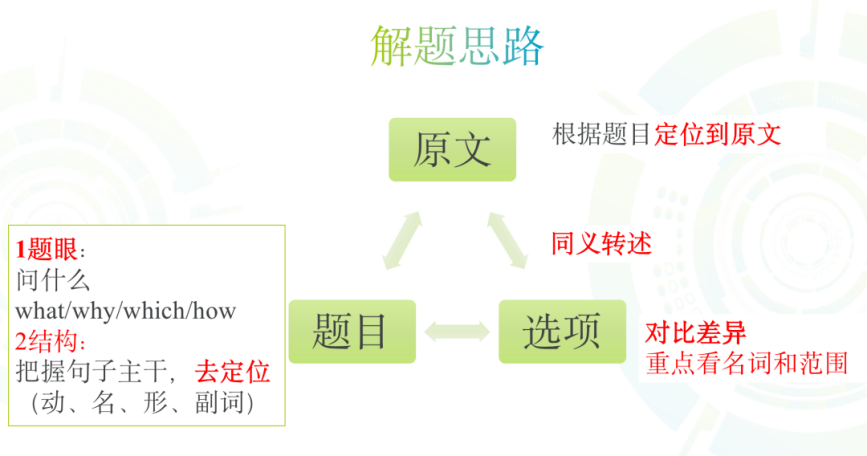 解题思路

原文

根据题目定位到原文

同义转述

1题眼：
问什么
what/why/which/how
2结构：
把握句子主干，去定位
（动、名、形、副词）

题目

选项

对比差异
重点看名词和范围